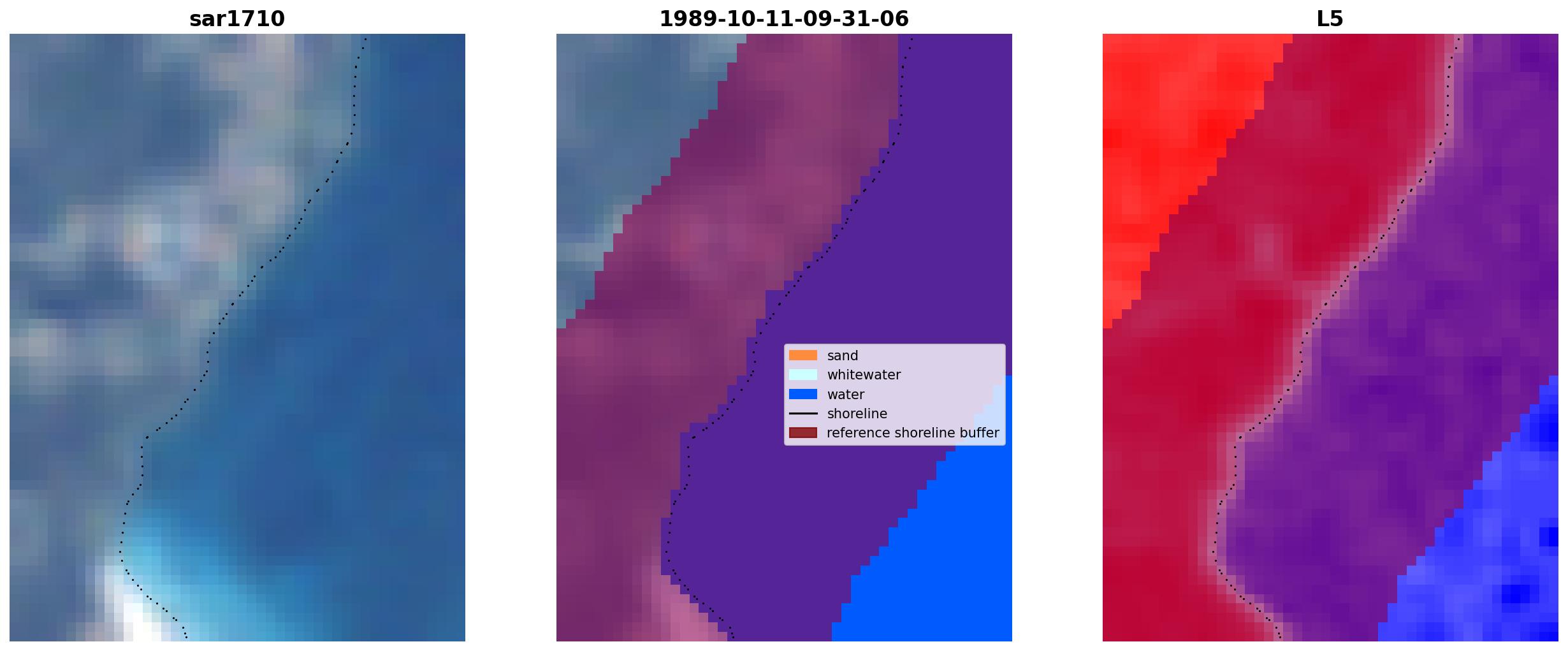 sar1710

1989-10-11-09-31-06

sand
whitewater
water
shoreline
reference shoreline buffer

L5